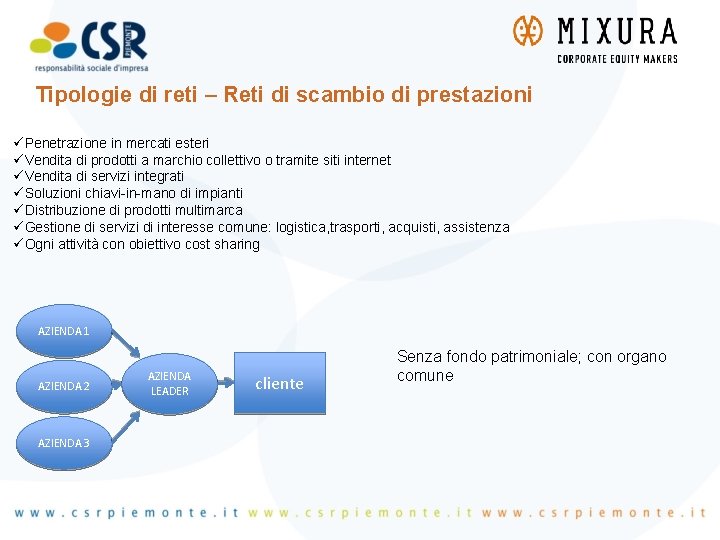 CSR PIEMONTE
responsabilità sociale d'impresa

MIXURA
CORPORATE EQUITY MAKERS

Tipologie di reti – Reti di scambio di prestazioni

✓Penetrazione in mercati esteri
✓Vendita di prodotti a marchio collettivo o tramite siti internet
✓Vendita di servizi integrati
✓Soluzioni chiavi-in-mano di impianti
✓Distribuzione di prodotti multimarca
✓Gestione di servizi di interesse comune: logistica,trasporti, acquisti, assistenza
✓Ogni attività con obiettivo cost sharing

AZIENDA 1
AZIENDA 2
AZIENDA 3
AZIENDA LEADER
cliente

Senza fondo patrimoniale; con organo comune

www.csrpiemonte.it www.csrpiemonte.it www.csrpiemonte.it